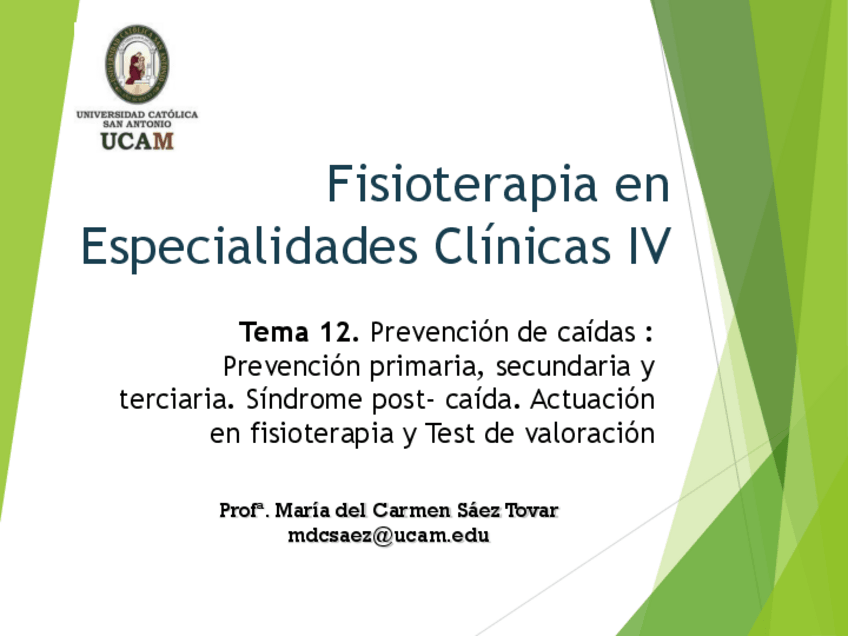 UNIVERSIDAD CATÓLICA
SAN ANTONIO
UCAM

Fisioterapia en Especialidades Clínicas IV

Tema 12. Prevención de caídas : Prevención primaria, secundaria y terciaria. Síndrome post- caída. Actuación en fisioterapia y Test de valoración

Profª. María del Carmen Sáez Tovar
mdcsaez@ucam.edu